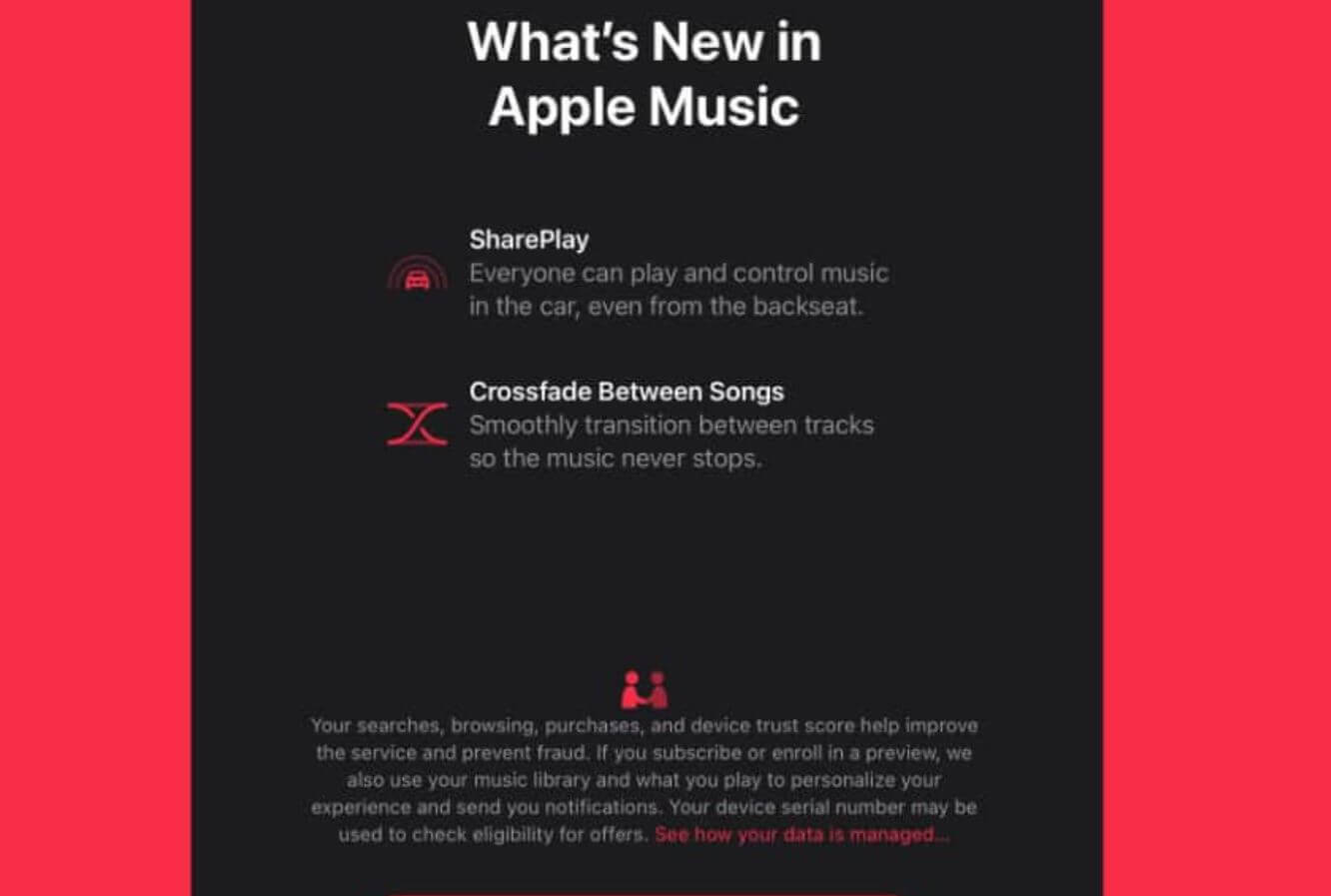 What's New in Apple Music

SharePlay
Everyone can play and control music in the car, even from the backseat.

Crossfade Between Songs
Smoothly transition between tracks so the music never stops.

Your searches, browsing, purchases, and device trust score help improve the service and prevent fraud. If you subscribe or enroll in a preview, we also use your music library and what you play to personalize your experience and send you notifications. Your device serial number may be used to check eligibility for offers. See how your data is managed...